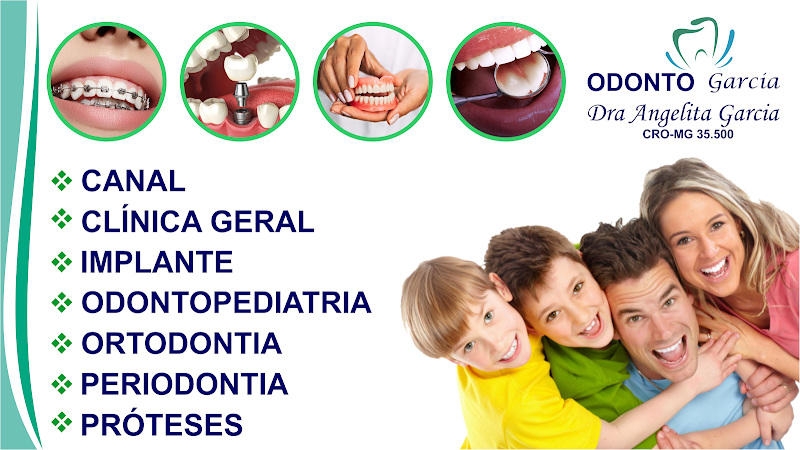 ODONTO Garcia
Dra Angelita Garcia
CRO-MG 35.500

❖ CANAL
❖ CLÍNICA GERAL
❖ IMPLANTE
❖ ODONTOPEDIATRIA
❖ ORTODONTIA
❖ PERIODONTIA
❖ PRÓTESES